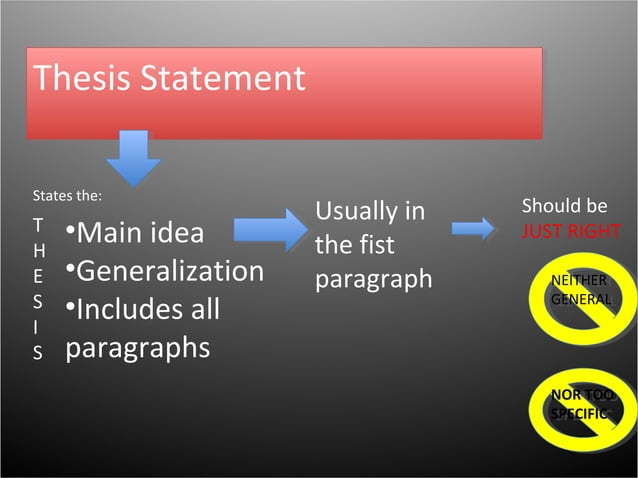 Thesis Statement

States the:

T
H
E
S
I
S

•Main idea
•Generalization
•Includes all paragraphs

Usually in the fist paragraph

Should be
JUST RIGHT

NEITHER GENERAL

NOR TOO SPECIFIC